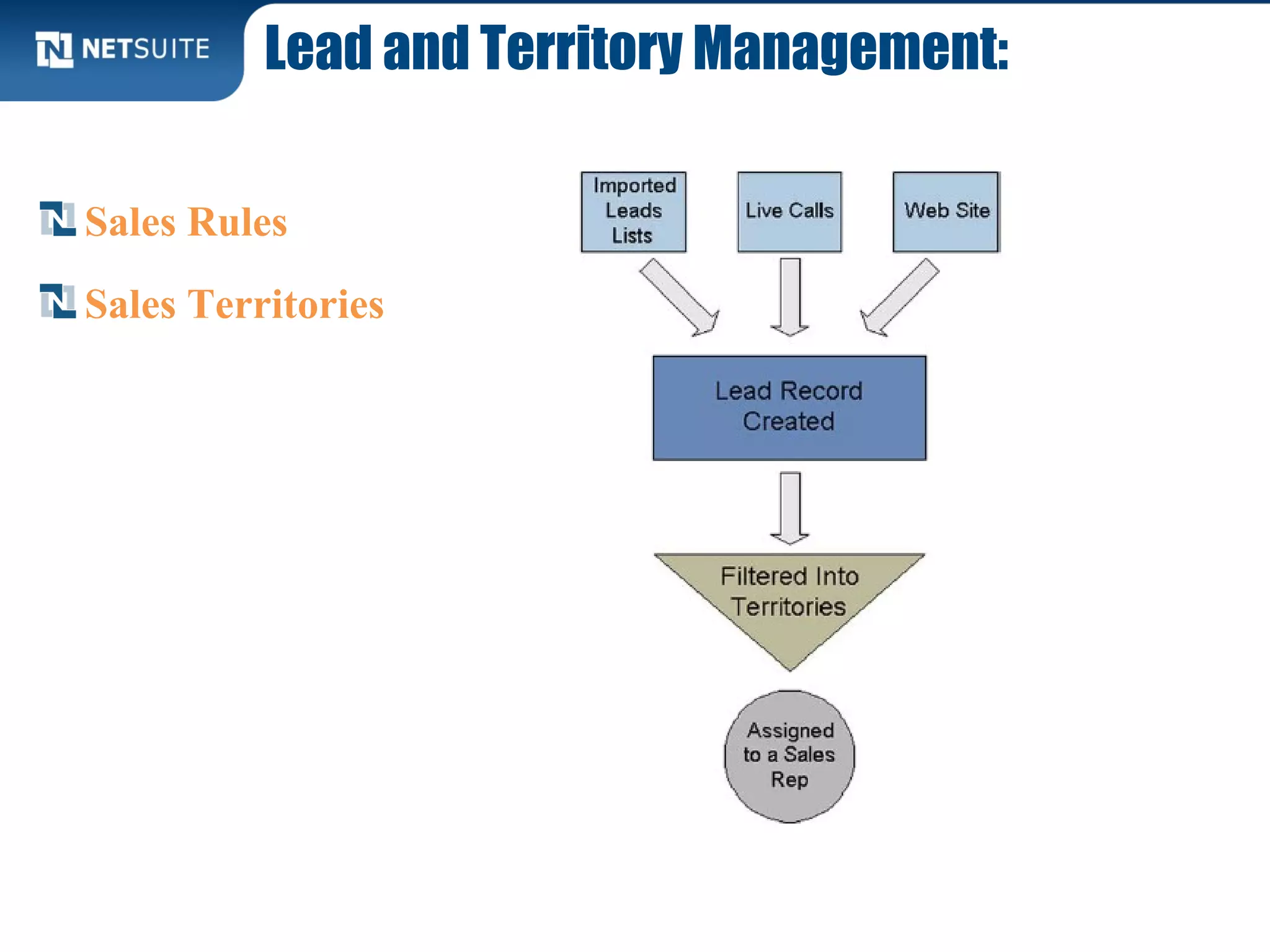 NETSUITE

Lead and Territory Management:

Sales Rules

Sales Territories

Imported Leads Lists

Live Calls

Web Site

Lead Record Created

Filtered Into Territories

Assigned to a Sales Rep